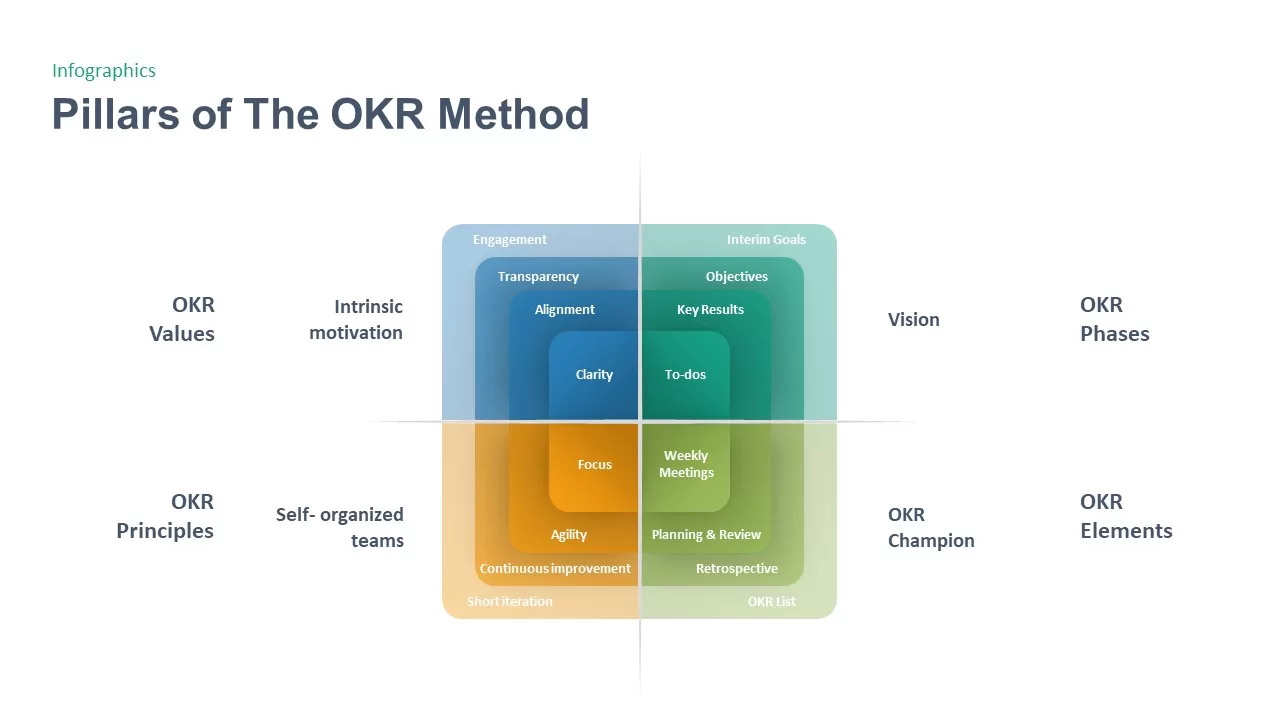 Infographics

Pillars of The OKR Method

OKR Values

Intrinsic motivation

Engagement

Transparency

Alignment

Clarity

Interim Goals

Objectives

Key Results

To-dos

Vision

OKR Phases

OKR Principles

Self- organized teams

Focus

Agility

Continuous improvement

Short iteration

Weekly Meetings

Planning & Review

Retrospective

OKR List

OKR Champion

OKR Elements